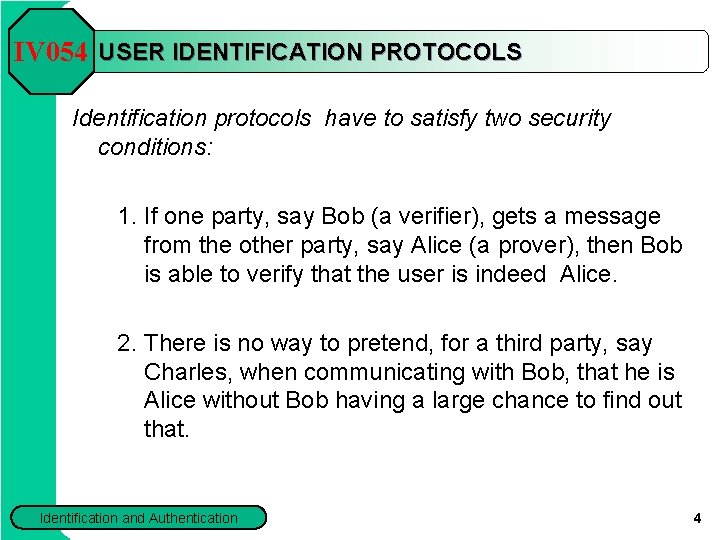 IV054 USER IDENTIFICATION PROTOCOLS

Identification protocols have to satisfy two security conditions:

1. If one party, say Bob (a verifier), gets a message from the other party, say Alice (a prover), then Bob is able to verify that the user is indeed Alice.

2. There is no way to pretend, for a third party, say Charles, when communicating with Bob, that he is Alice without Bob having a large chance to find out that.

Identification and Authentication

4